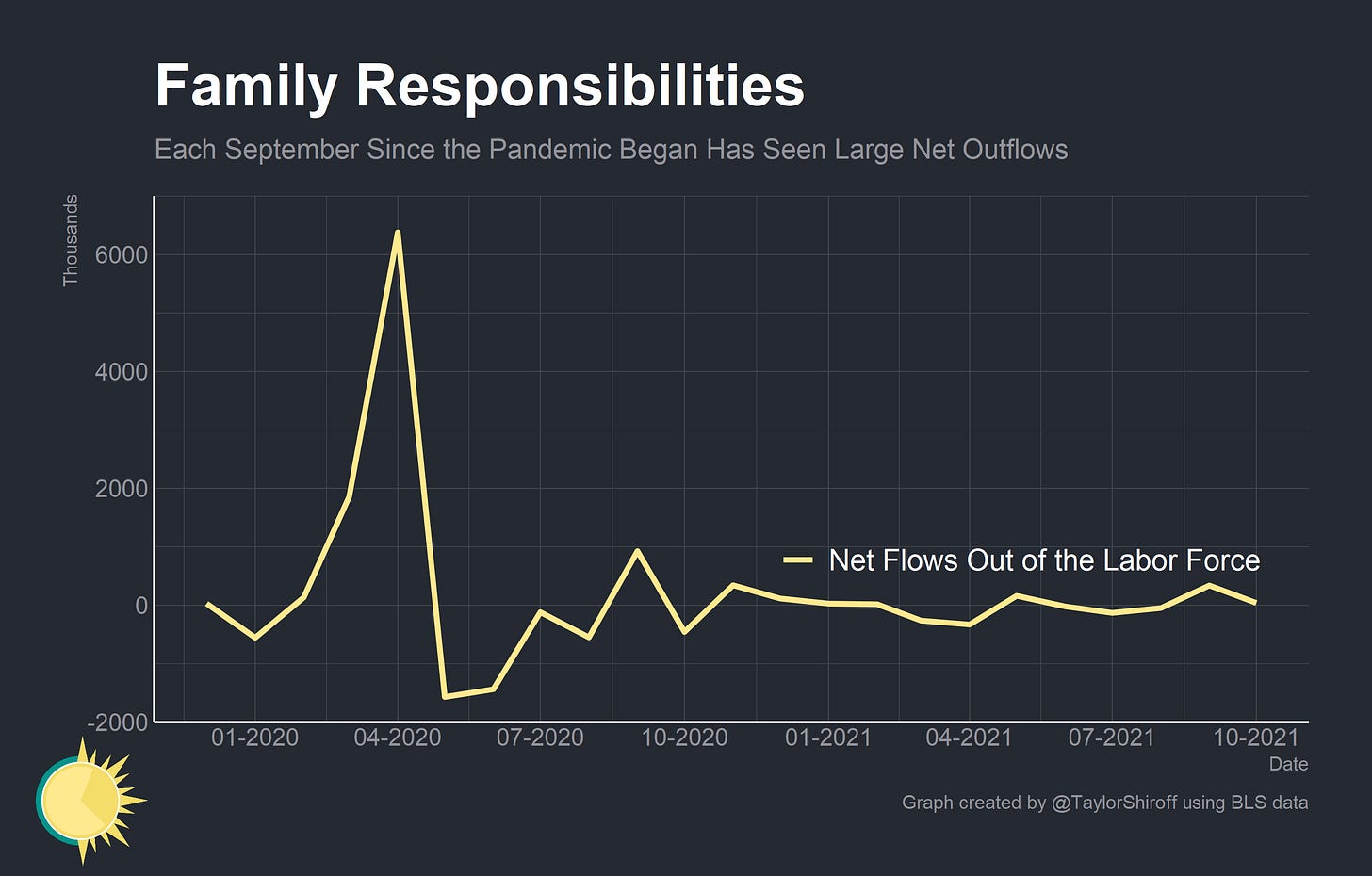 Family Responsibilities

Each September Since the Pandemic Began Has Seen Large Net Outflows

Thousands

6000
4000
2000
0
-2000

Net Flows Out of the Labor Force

01-2020
04-2020
07-2020
10-2020
01-2021
04-2021
07-2021
10-2021

Date

Graph created by @TaylorShiroff using BLS data